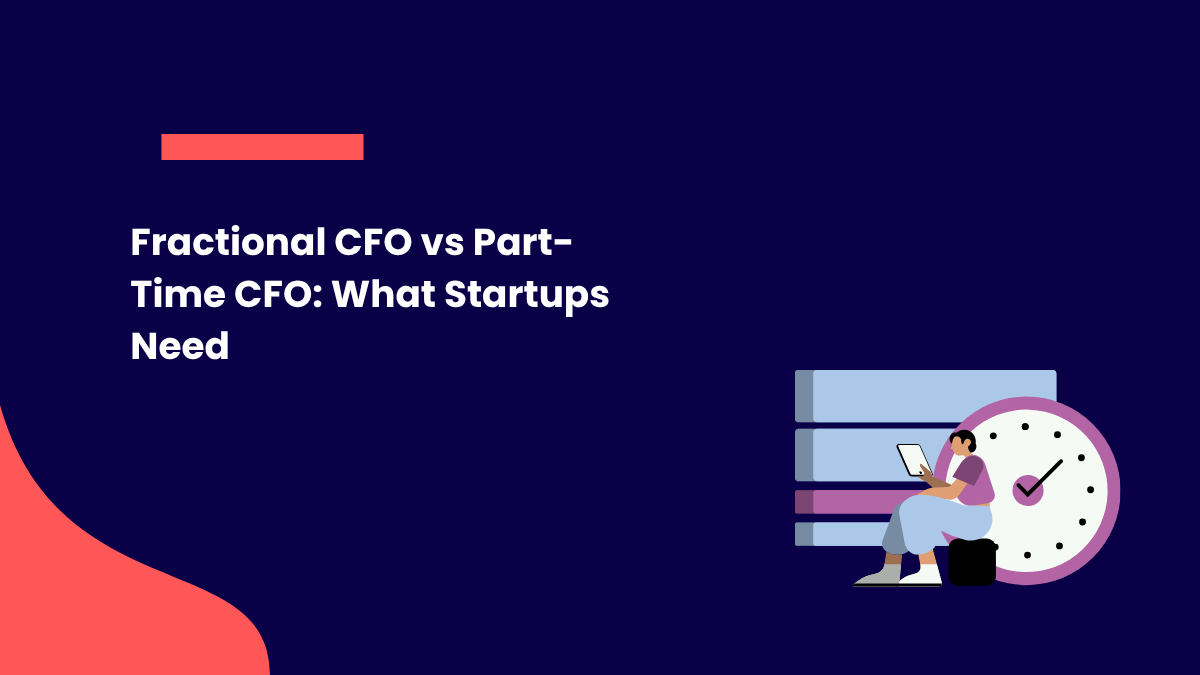 Fractional CFO vs Part-Time CFO: What Startups Need